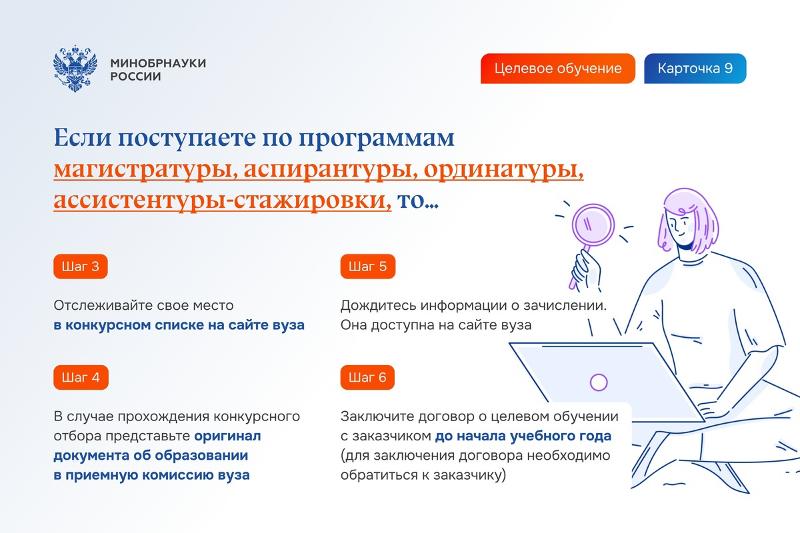 МИНОБРНАУКИ РОССИИ

Целевое обучение

Карточка 9

Если поступаете по программам магистратуры, аспирантуры, ординатуры, ассистентуры-стажировки, то...

Шаг 3

Отслеживайте свое место в конкурсном списке на сайте вуза

Шаг 4

В случае прохождения конкурсного отбора представьте оригинал документа об образовании в приемную комиссию вуза

Шаг 5

Дождитесь информации о зачислении. Она доступна на сайте вуза

Шаг 6

Заключите договор о целевом обучении с заказчиком до начала учебного года (для заключения договора необходимо обратиться к заказчику)